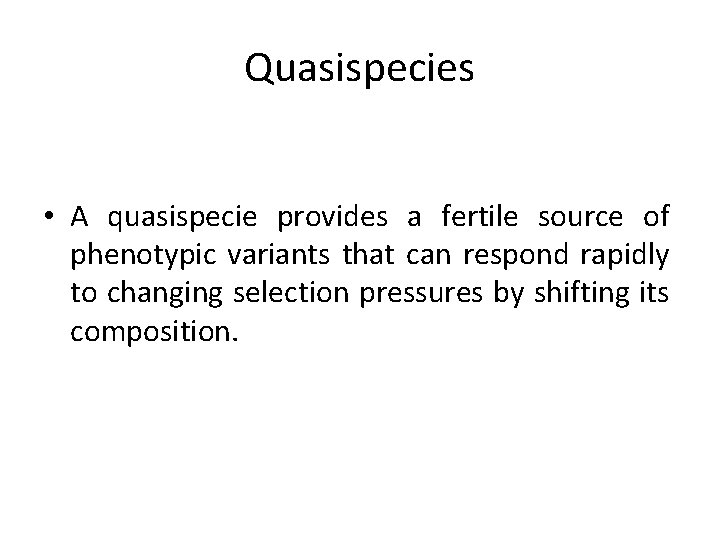 Quasispecies

• A quasispecie provides a fertile source of phenotypic variants that can respond rapidly to changing selection pressures by shifting its composition.